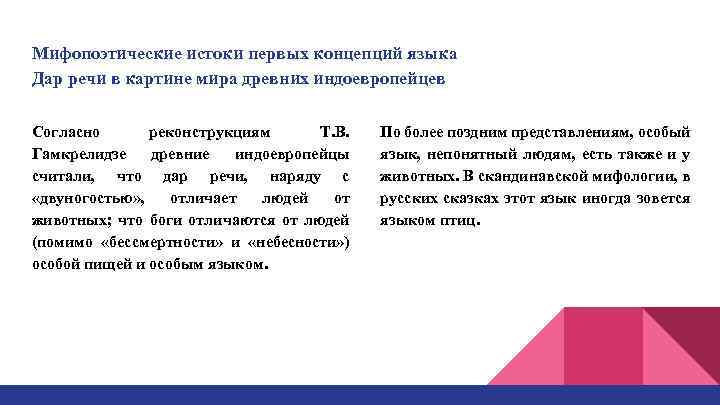 Мифопоэтические истоки первых концепций языка
Дар речи в картине мира древних индоевропейцев

Согласно реконструкциям Т.В. Гамкрелидзе древние индоевропейцы считали, что дар речи, наряду с «двуногостью», отличает людей от животных; что боги отличаются от людей (помимо «бессмертности» и «небесности») особой пищей и особым языком.

По более поздним представлениям, особый язык, непонятный людям, есть также и у животных. В скандинавской мифологии, в русских сказках этот язык иногда зовется языком птиц.